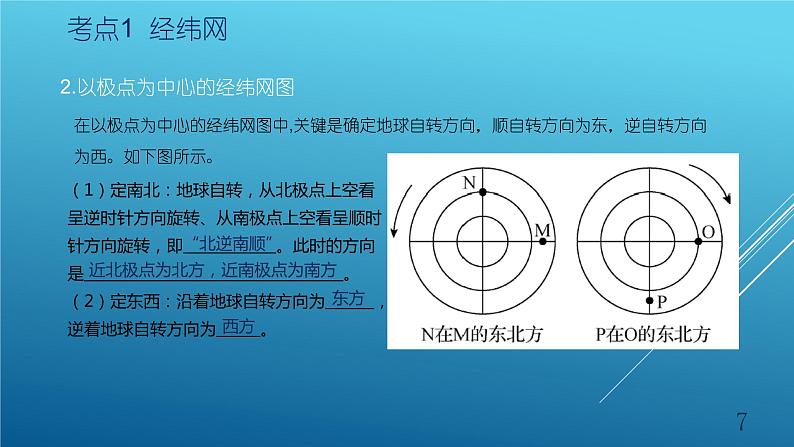 考点1 经纬网

2.以极点为中心的经纬网图

在以极点为中心的经纬网图中,关键是确定地球自转方向，顺自转方向为东，逆自转方向为西。如下图所示。

（1）定南北：地球自转，从北极点上空看呈逆时针方向旋转、从南极点上空看呈顺时针方向旋转，即“北逆南顺”。此时的方向是近北极点为北方，近南极点为南方。

（2）定东西：沿着地球自转方向为东方，逆着地球自转方向为西方。

N

M

N在M的东北方

O

P

P在O的东北方

7